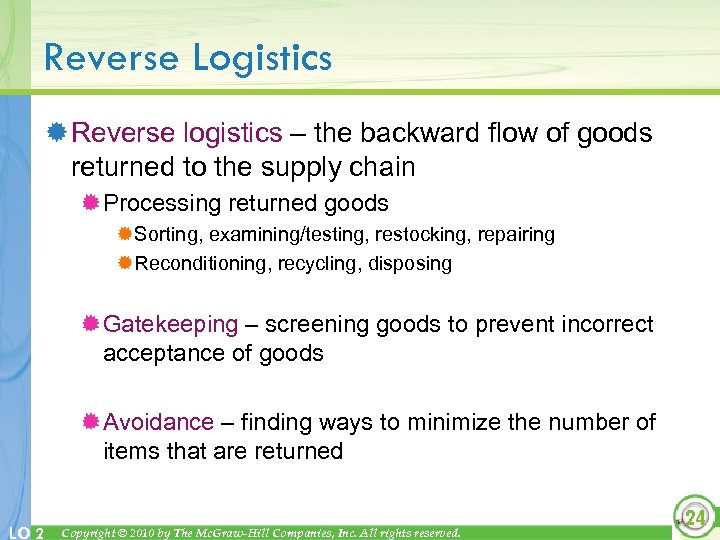 Reverse Logistics

Reverse logistics – the backward flow of goods returned to the supply chain

Processing returned goods

Sorting, examining/testing, restocking, repairing

Reconditioning, recycling, disposing

Gatekeeping – screening goods to prevent incorrect acceptance of goods

Avoidance – finding ways to minimize the number of items that are returned

LO 2 Copyright © 2010 by The McGraw-Hill Companies, Inc. All rights reserved.

24